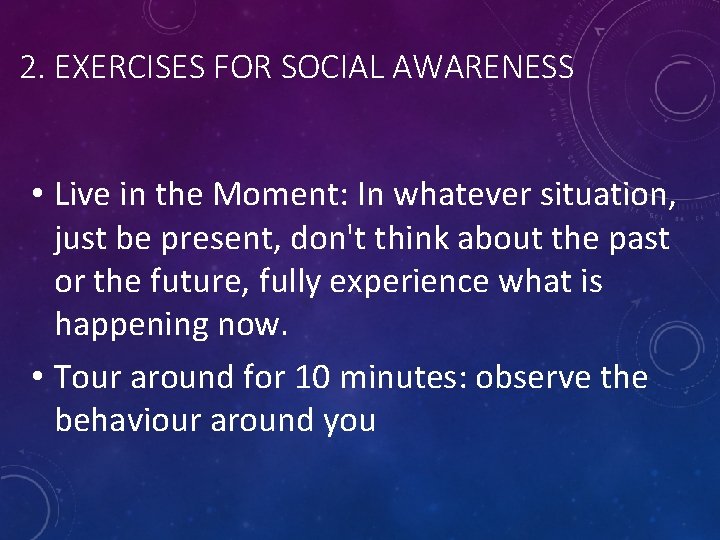 2. EXERCISES FOR SOCIAL AWARENESS

• Live in the Moment: In whatever situation, just be present, don't think about the past or the future, fully experience what is happening now.

• Tour around for 10 minutes: observe the behaviour around you